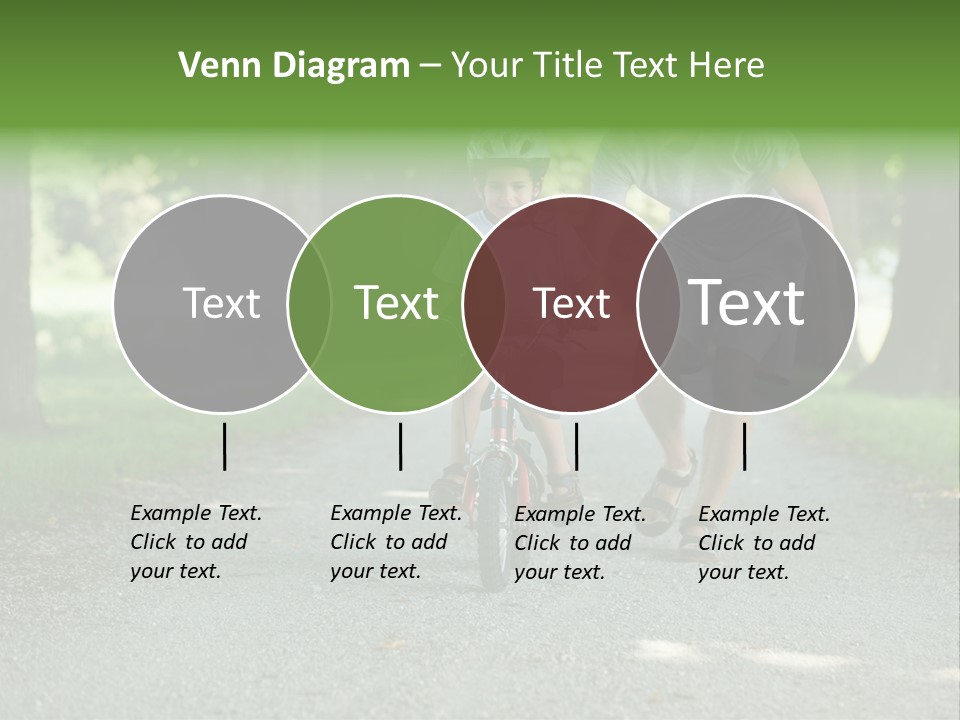 Venn Diagram – Your Title Text Here

Text

Text

Text

Text

Example Text. Click to add your text.

Example Text. Click to add your text.

Example Text. Click to add your text.

Example Text. Click to add your text.